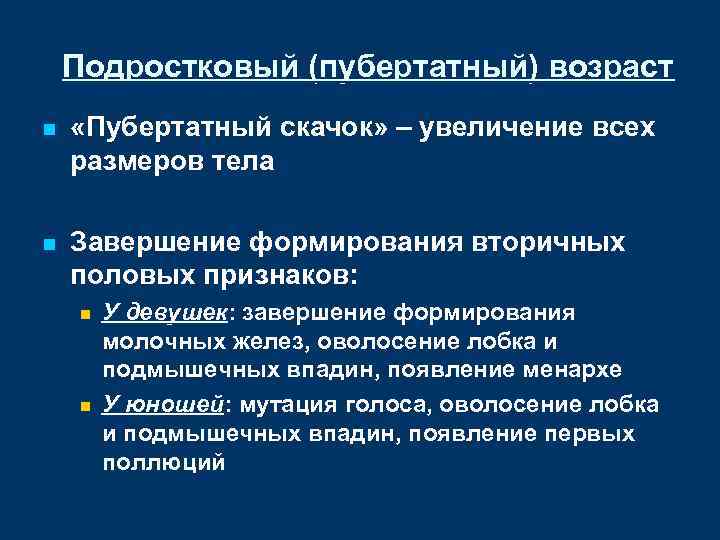 Подростковый (пубертатный) возраст

«Пубертатный скачок» – увеличение всех размеров тела

Завершение формирования вторичных половых признаков:

У девушек: завершение формирования молочных желез, оволосение лобка и подмышечных впадин, появление менархе

У юношей: мутация голоса, оволосение лобка и подмышечных впадин, появление первых поллюций